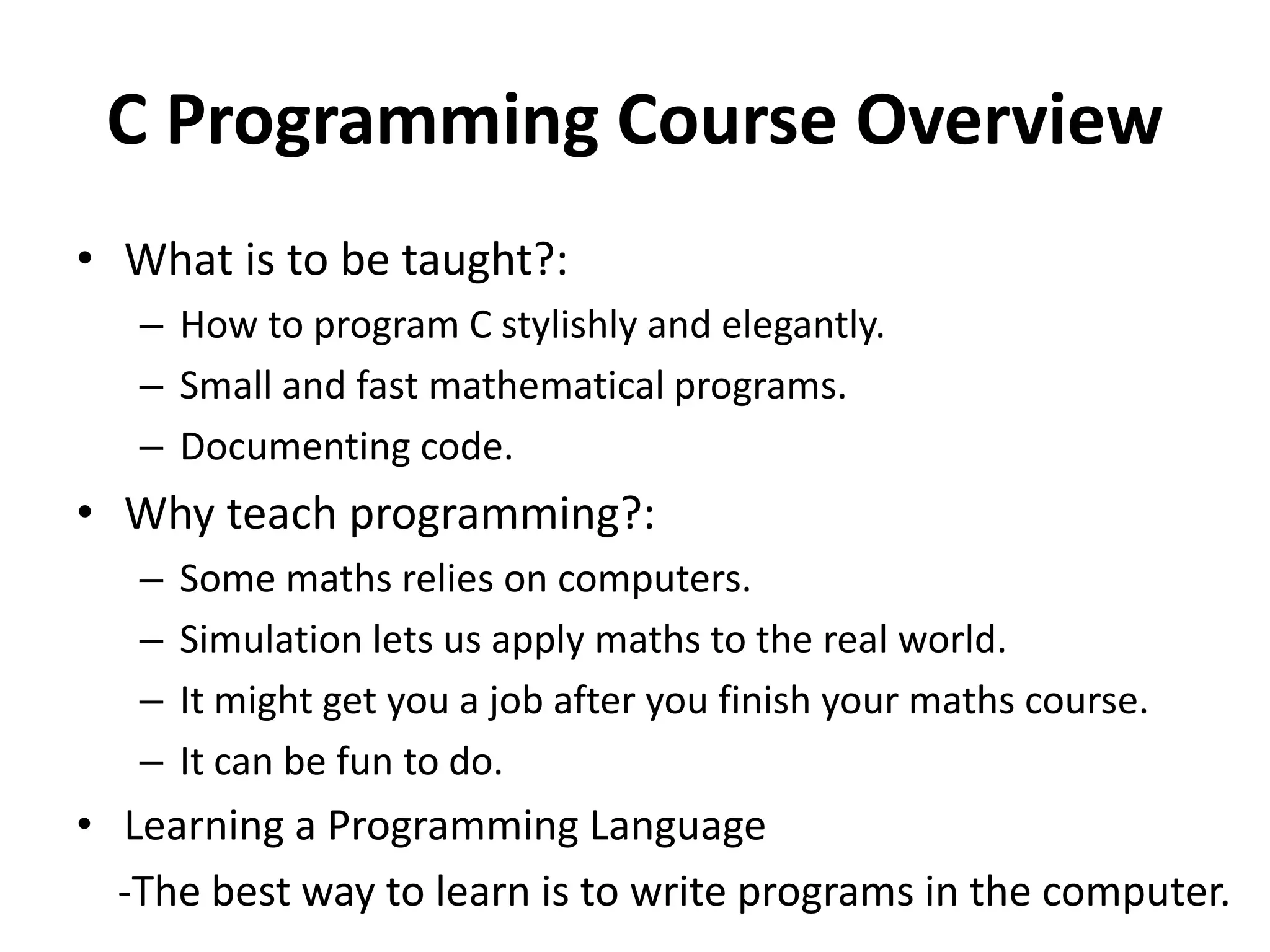 C Programming Course Overview

• What is to be taught?:
– How to program C stylishly and elegantly.
– Small and fast mathematical programs.
– Documenting code.
• Why teach programming?:
– Some maths relies on computers.
– Simulation lets us apply maths to the real world.
– It might get you a job after you finish your maths course.
– It can be fun to do.
• Learning a Programming Language
-The best way to learn is to write programs in the computer.